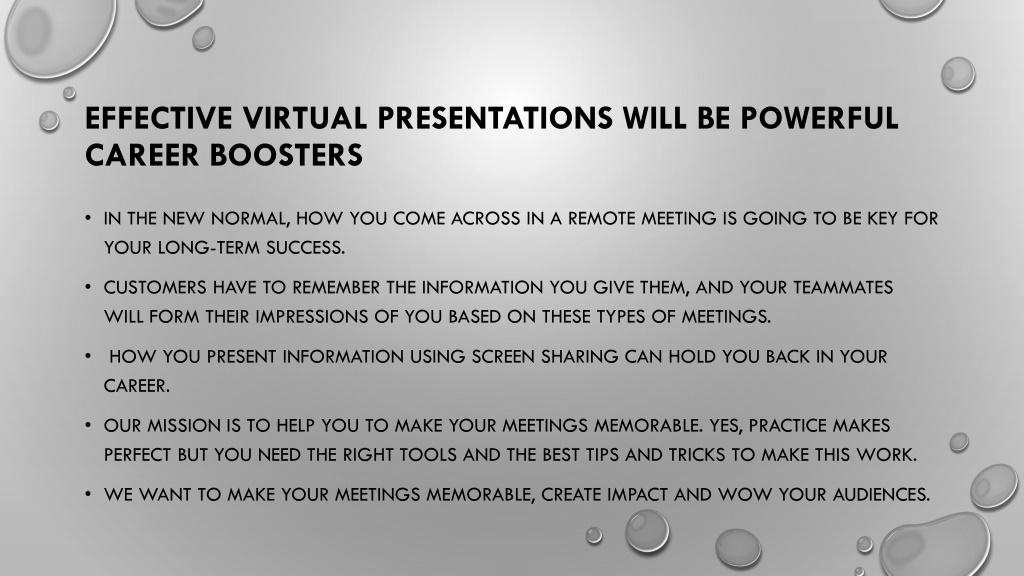 EFFECTIVE VIRTUAL PRESENTATIONS WILL BE POWERFUL CAREER BOOSTERS

• IN THE NEW NORMAL, HOW YOU COME ACROSS IN A REMOTE MEETING IS GOING TO BE KEY FOR YOUR LONG-TERM SUCCESS.

• CUSTOMERS HAVE TO REMEMBER THE INFORMATION YOU GIVE THEM, AND YOUR TEAMMATES WILL FORM THEIR IMPRESSIONS OF YOU BASED ON THESE TYPES OF MEETINGS.

• HOW YOU PRESENT INFORMATION USING SCREEN SHARING CAN HOLD YOU BACK IN YOUR CAREER.

• OUR MISSION IS TO HELP YOU TO MAKE YOUR MEETINGS MEMORABLE. YES, PRACTICE MAKES PERFECT BUT YOU NEED THE RIGHT TOOLS AND THE BEST TIPS AND TRICKS TO MAKE THIS WORK.

• WE WANT TO MAKE YOUR MEETINGS MEMORABLE, CREATE IMPACT AND WOW YOUR AUDIENCES.